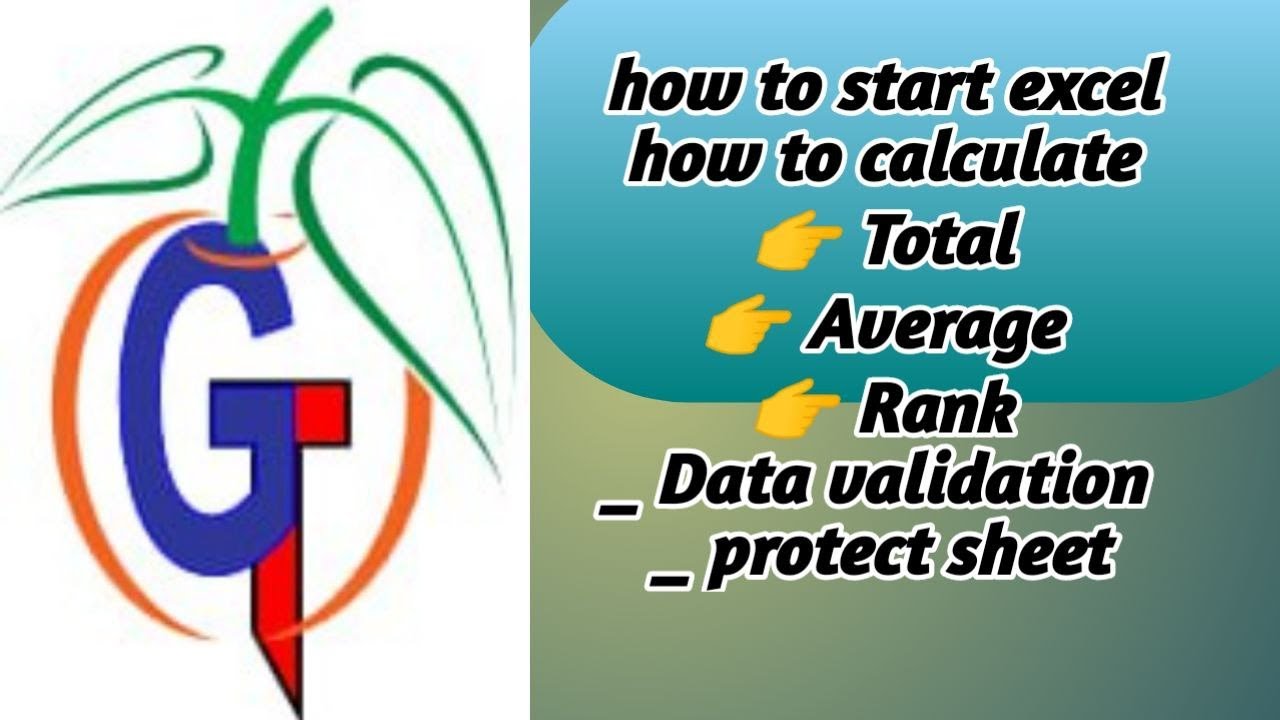 GT

how to start excel
how to calculate
👉 Total
👉 Average
👉 Rank
_ Data validation
_ protect sheet